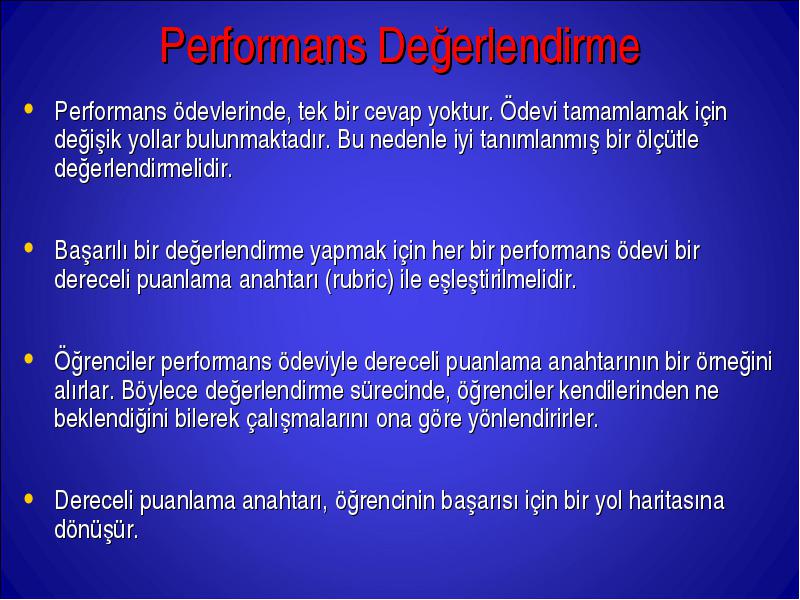 Performans Değerlendirme

• Performans ödevlerinde, tek bir cevap yoktur. Ödevi tamamlamak için değişik yollar bulunmaktadır. Bu nedenle iyi tanımlanmış bir ölçütle değerlendirmelidir.

• Başarılı bir değerlendirme yapmak için her bir performans ödevi bir dereceli puanlama anahtarı (rubric) ile eşleştirilmelidir.

• Öğrenciler performans ödeviyle dereceli puanlama anahtarının bir örneğini alırlar. Böylece değerlendirme sürecinde, öğrenciler kendilerinden ne beklendiğini bilerek çalışmalarını ona göre yönlendirirler.

• Dereceli puanlama anahtarı, öğrencinin başarısı için bir yol haritasına dönüşür.